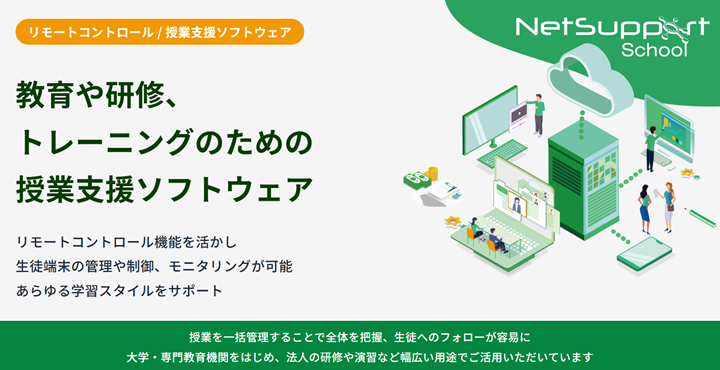 リモートコントロール / 授業支援ソフトウェア

NetSupport School

教育や研修、
トレーニングのための
授業支援ソフトウェア

リモートコントロール機能を活かし
生徒端末の管理や制御、モニタリングが可能
あらゆる学習スタイルをサポート

授業を一括管理することで全体を把握、生徒へのフォローが容易に
大学・専門教育機関をはじめ、法人の研修や演習など幅広い用途でご活用いただいています